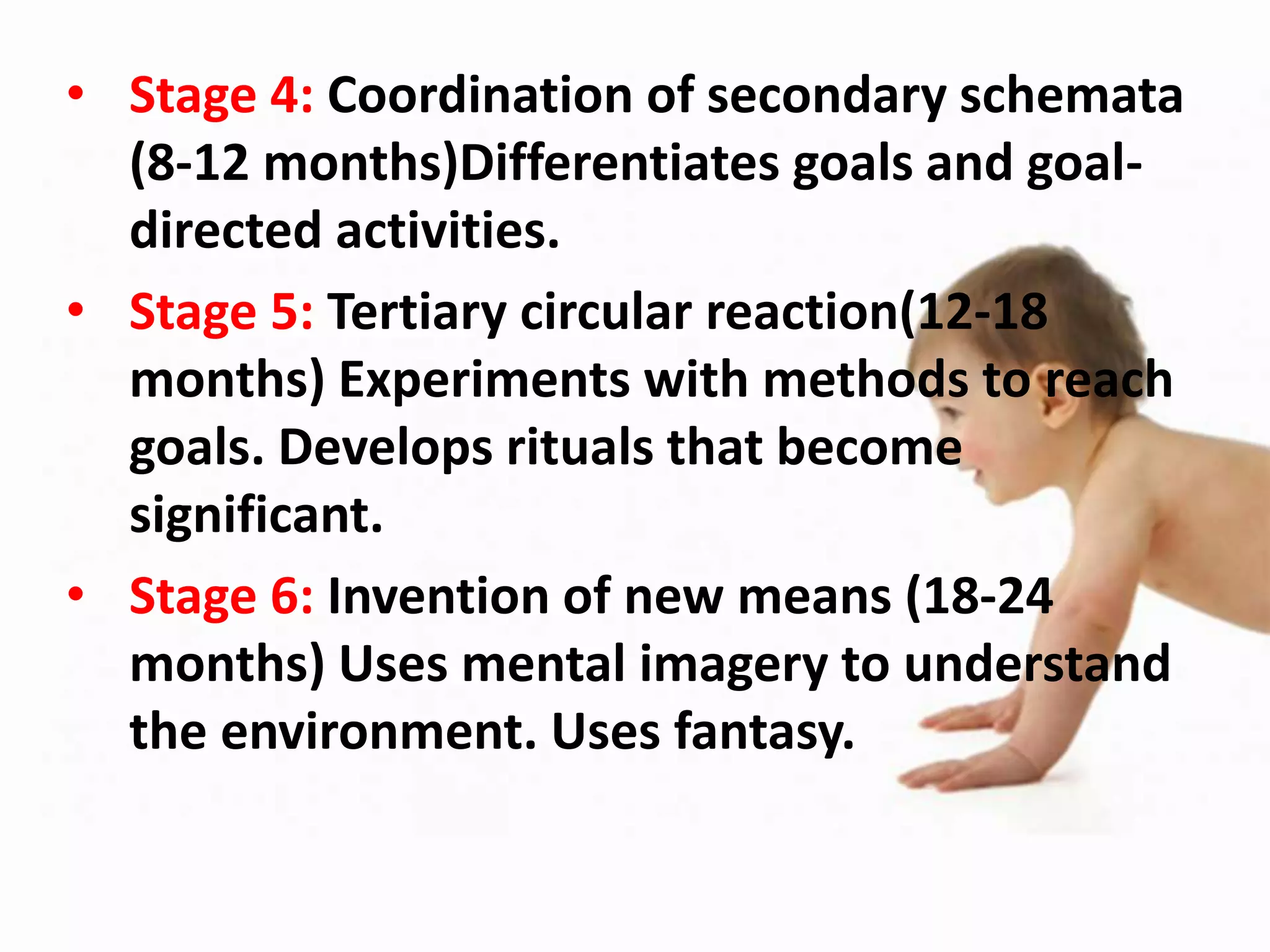 • Stage 4: Coordination of secondary schemata (8-12 months)Differentiates goals and goal-directed activities.

• Stage 5: Tertiary circular reaction(12-18 months) Experiments with methods to reach goals. Develops rituals that become significant.

• Stage 6: Invention of new means (18-24 months) Uses mental imagery to understand the environment. Uses fantasy.